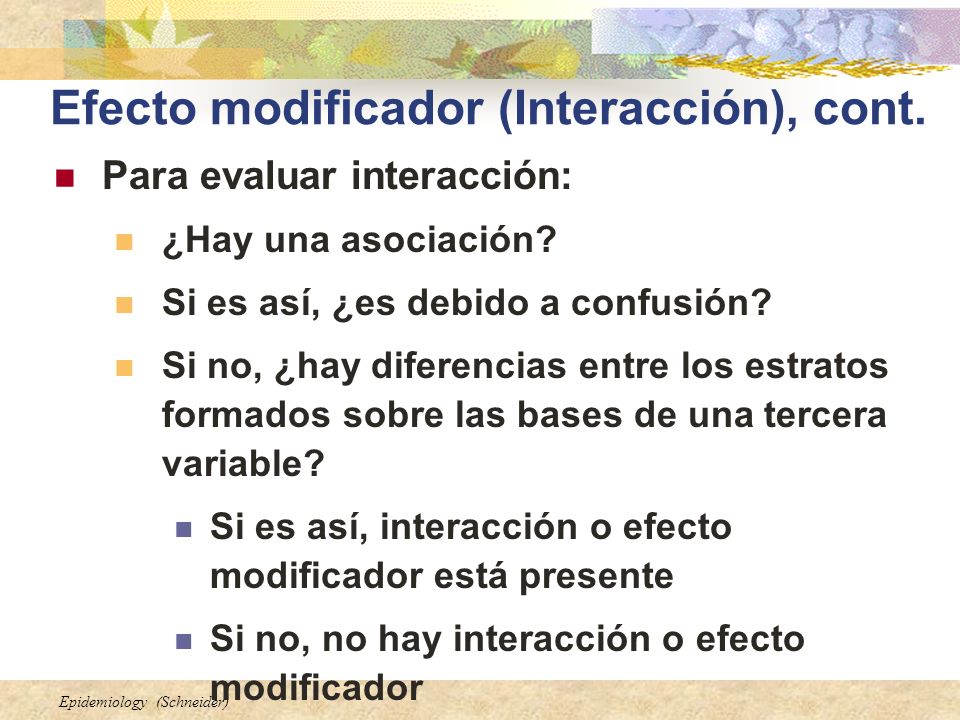 Efecto modificador (Interacción), cont.

Para evaluar interacción:

¿Hay una asociación?

Si es así, ¿es debido a confusión?

Si no, ¿hay diferencias entre los estratos formados sobre las bases de una tercera variable?

Si es así, interacción o efecto modificador está presente

Si no, no hay interacción o efecto modificador

Epidemiology (Schneider)